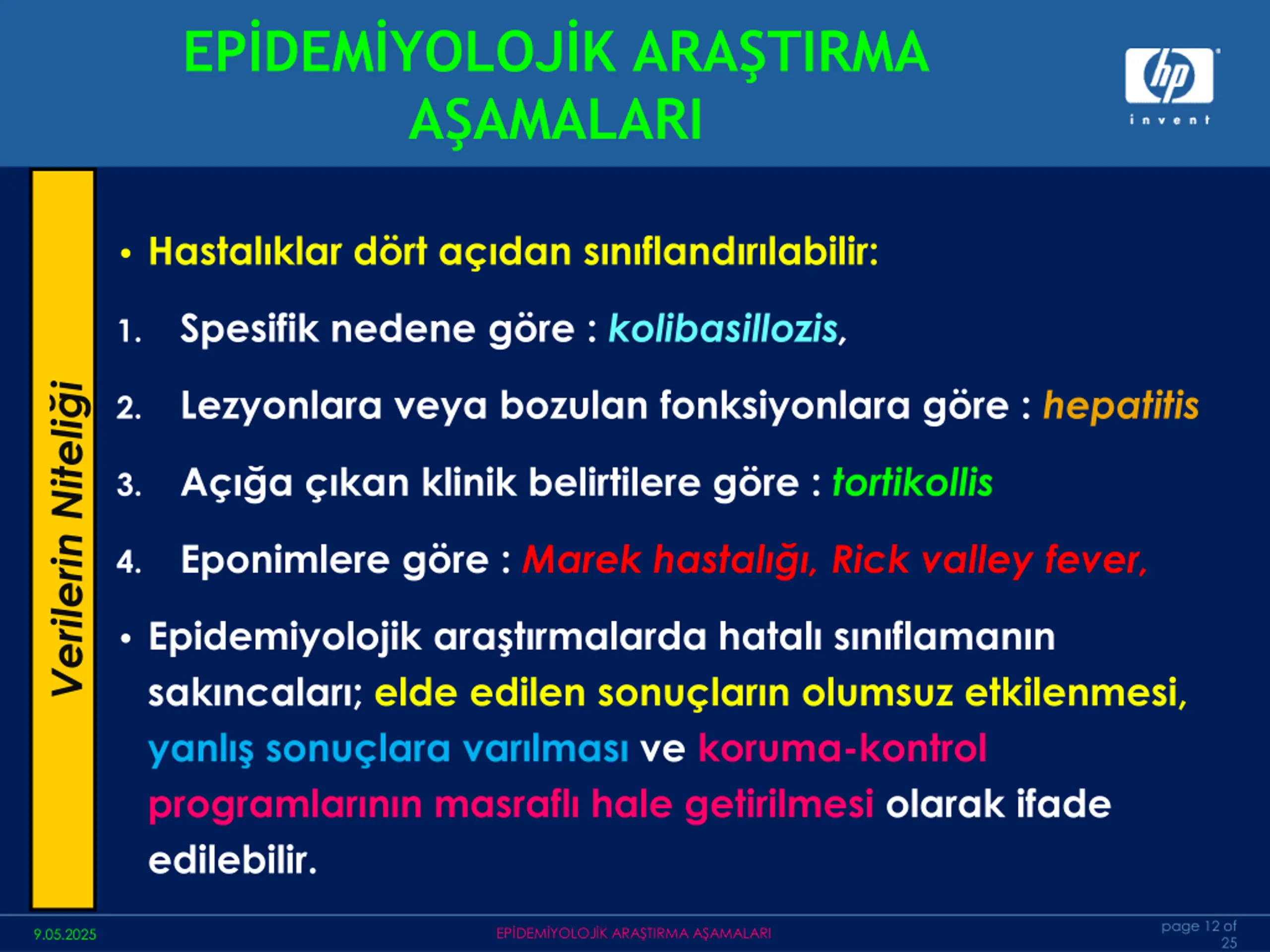 EPİDEMİYOLOJİK ARAŞTIRMA AŞAMALARI

hp
invent

Verilerin Niteliği

• Hastalıklar dört açıdan sınıflandırılabilir:

1. Spesifik nedene göre : kolibasillozis,
2. Lezyonlara veya bozulan fonksiyonlara göre : hepatitis
3. Açığa çıkan klinik belirtilere göre : tortikollis
4. Eponimlere göre : Marek hastalığı, Rick valley fever,

• Epidemiyolojik araştırmalarda hatalı sınıflamanın sakıncaları; elde edilen sonuçların olumsuz etkilenmesi, yanlış sonuçlara varılması ve koruma-kontrol programlarının masraflı hale getirilmesi olarak ifade edilebilir.

9.05.2025

EPİDEMİYOLOJİK ARAŞTIRMA AŞAMALARI

page 12 of 25